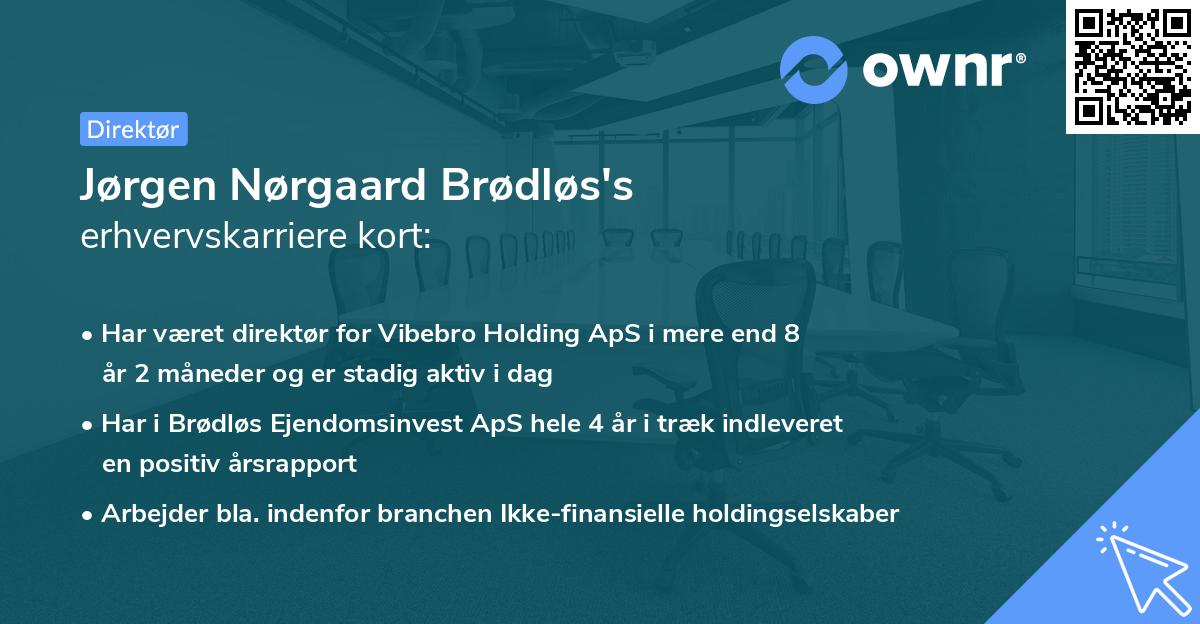 ownr®

Direktør

Jørgen Nørgaard Brødløs's
erhvervskarriere kort:

• Har været direktør for Vibebro Holding ApS i mere end 8 år 2 måneder og er stadig aktiv i dag

• Har i Brødløs Ejendomsinvest ApS hele 4 år i træk indleveret en positiv årsrapport

• Arbejder bla. indenfor branchen Ikke-finansielle holdingselskaber